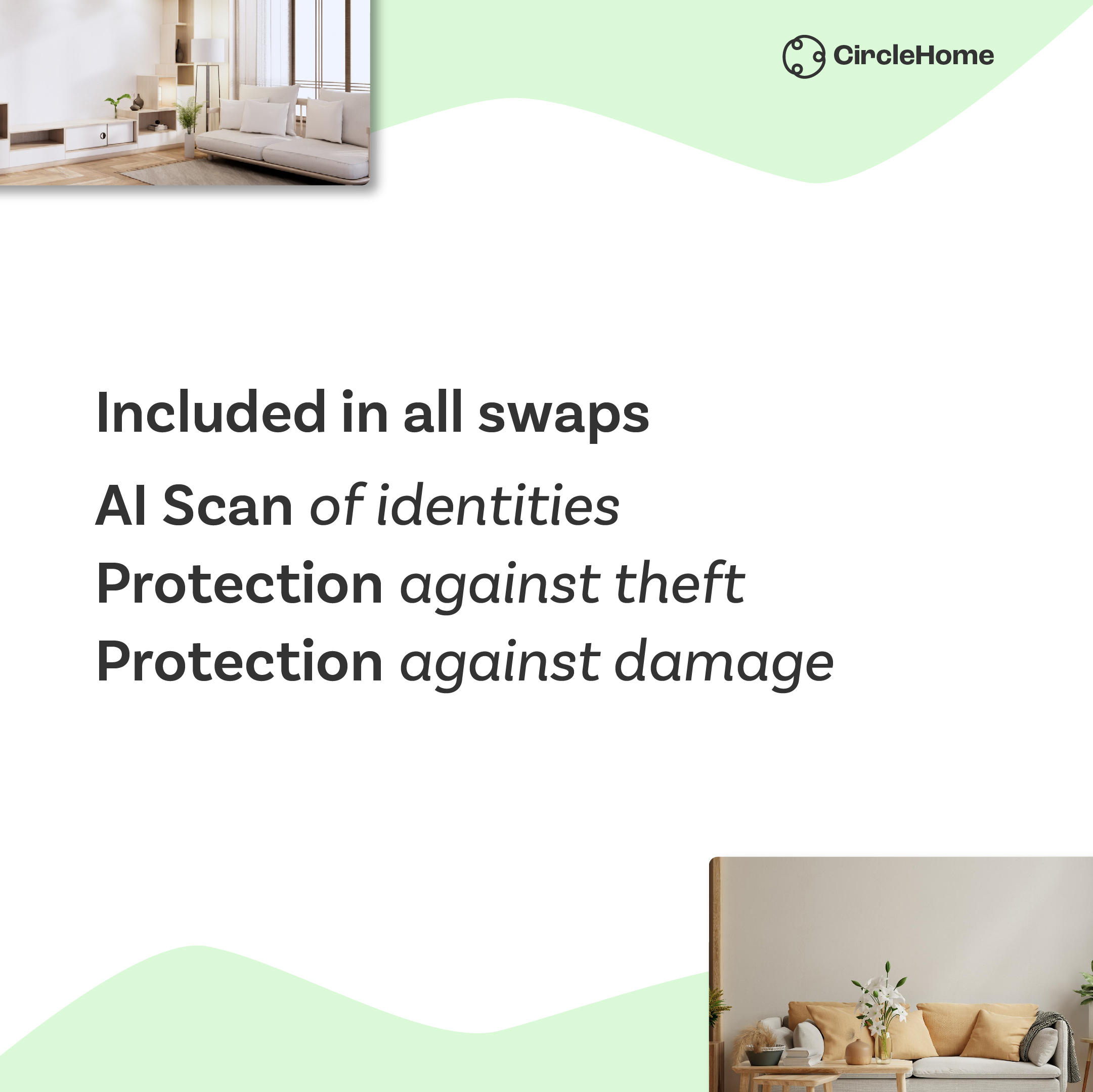 CircleHome

Included in all swaps

AI Scan of identities
Protection against theft
Protection against damage